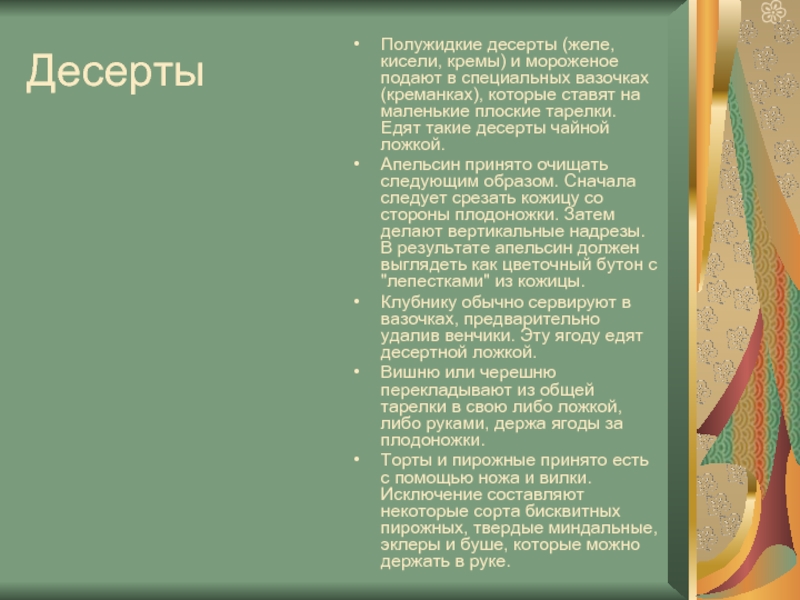 Десерты

• Полужидкие десерты (желе, кисели, кремы) и мороженое подают в специальных вазочках (креманках), которые ставят на маленькие плоские тарелки. Едят такие десерты чайной ложкой.
• Апельсин принято очищать следующим образом. Сначала следует срезать кожицу со стороны плодоножки. Затем делают вертикальные надрезы. В результате апельсин должен выглядеть как цветочный бутон с "лепестками" из кожицы.
• Клубнику обычно сервируют в вазочках, предварительно удалив венчики. Эту ягоду едят десертной ложкой.
• Вишню или черешню перекладывают из общей тарелки в свою либо ложкой, либо руками, держа ягоды за плодоножки.
• Торты и пирожные принято есть с помощью ножа и вилки. Исключение составляют некоторые сорта бисквитных пирожных, твердые миндальные, эклеры и буше, которые можно держать в руке.